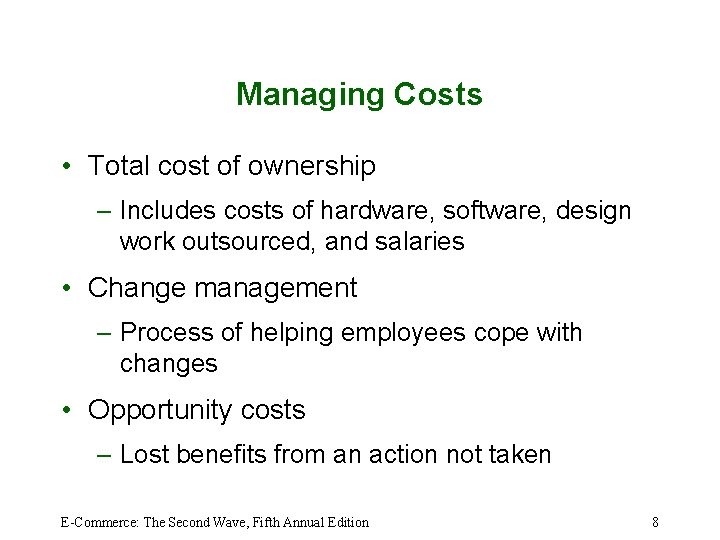 Managing Costs

• Total cost of ownership
– Includes costs of hardware, software, design work outsourced, and salaries

• Change management
– Process of helping employees cope with changes

• Opportunity costs
– Lost benefits from an action not taken

E-Commerce: The Second Wave, Fifth Annual Edition

8